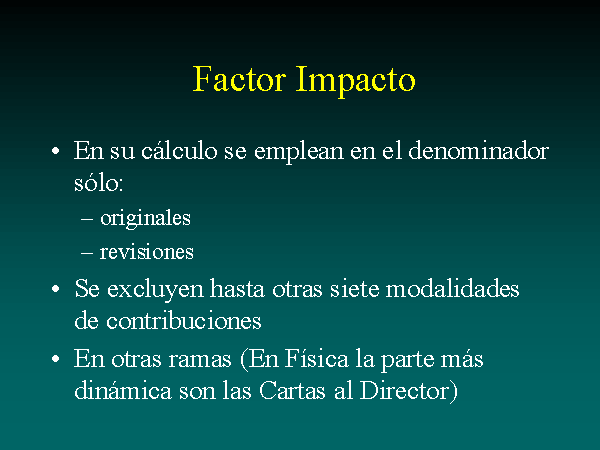 Factor Impacto

• En su cálculo se emplean en el denominador sólo:
– originales
– revisiones
• Se excluyen hasta otras siete modalidades de contribuciones
• En otras ramas (En Física la parte más dinámica son las Cartas al Director)